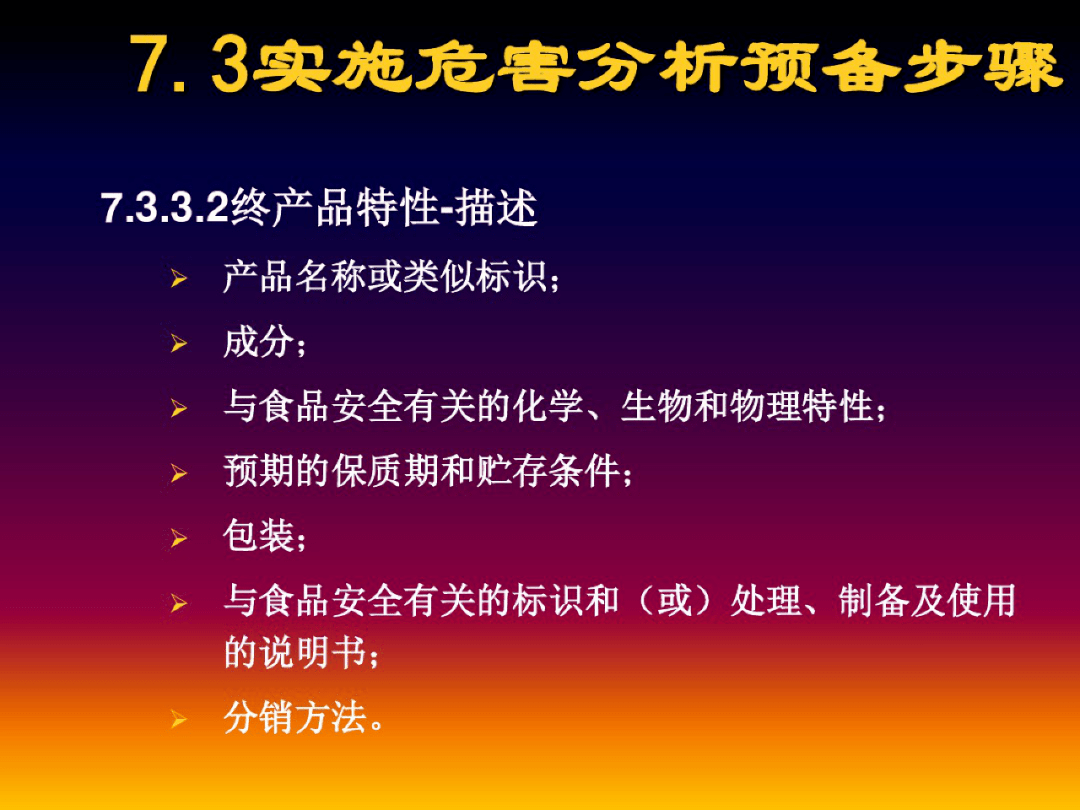 7.3实施危害分析预备步骤

7.3.3.2终产品特性-描述

➢ 产品名称或类似标识；

➢ 成分；

➢ 与食品安全有关的化学、生物和物理特性；

➢ 预期的保质期和贮存条件；

➢ 包装；

➢ 与食品安全有关的标识和（或）处理、制备及使用的说明书；

➢ 分销方法。